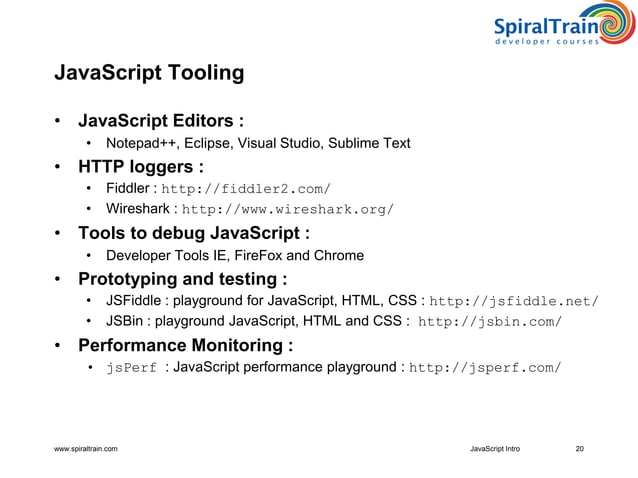 SpiralTrain
developer courses

JavaScript Tooling

• JavaScript Editors :
 • Notepad++, Eclipse, Visual Studio, Sublime Text
• HTTP loggers :
 • Fiddler : http://fiddler2.com/
 • Wireshark : http://www.wireshark.org/
• Tools to debug JavaScript :
 • Developer Tools IE, FireFox and Chrome
• Prototyping and testing :
 • JSFiddle : playground for JavaScript, HTML, CSS : http://jsfiddle.net/
 • JSBin : playground JavaScript, HTML and CSS : http://jsbin.com/
• Performance Monitoring :
 • jsPerf : JavaScript performance playground : http://jsperf.com/

www.spiraltrain.com JavaScript Intro 20